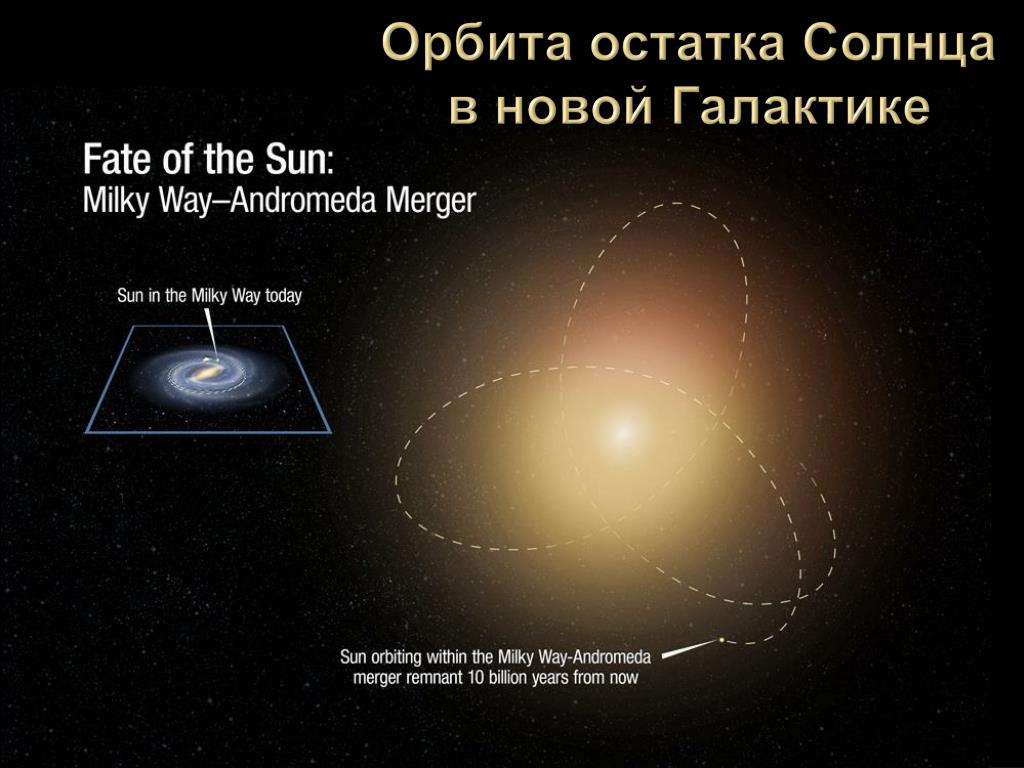 Орбита остатка Солнца в новой Галактике

Fate of the Sun:
Milky Way–Andromeda Merger

Sun in the Milky Way today

Sun orbiting within the Milky Way-Andromeda merger remnant 10 billion years from now